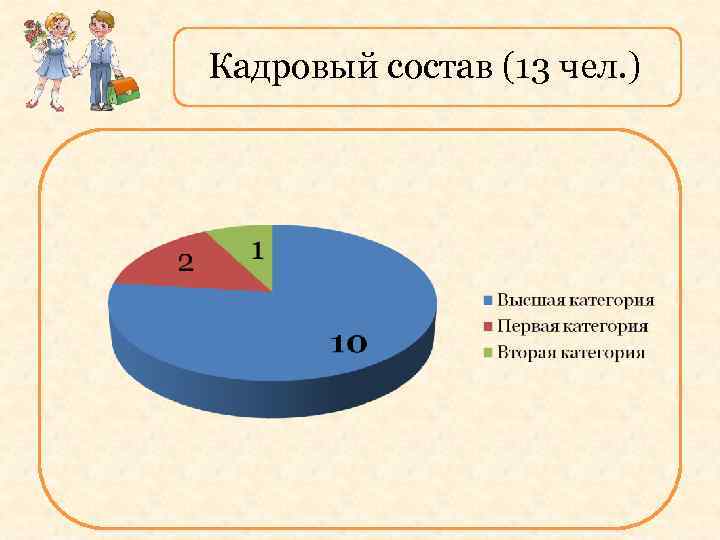 Кадровый состав (13 чел.)

2
1
10

Высшая категория
Первая категория
Вторая категория